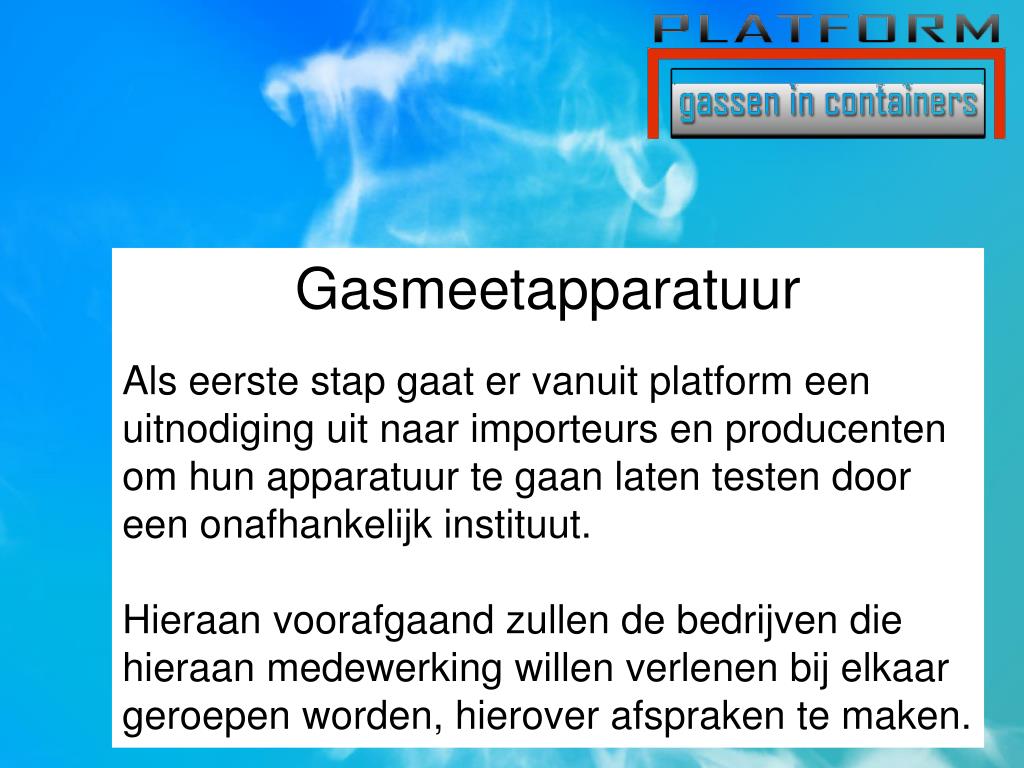 PLATFORM
gassen in containers

Gasmeetapparatuur

Als eerste stap gaat er vanuit platform een uitnodiging uit naar importeurs en producenten om hun apparatuur te gaan laten testen door een onafhankelijk instituut.

Hieraan voorafgaand zullen de bedrijven die hieraan medewerking willen verlenen bij elkaar geroepen worden, hierover afspraken te maken.